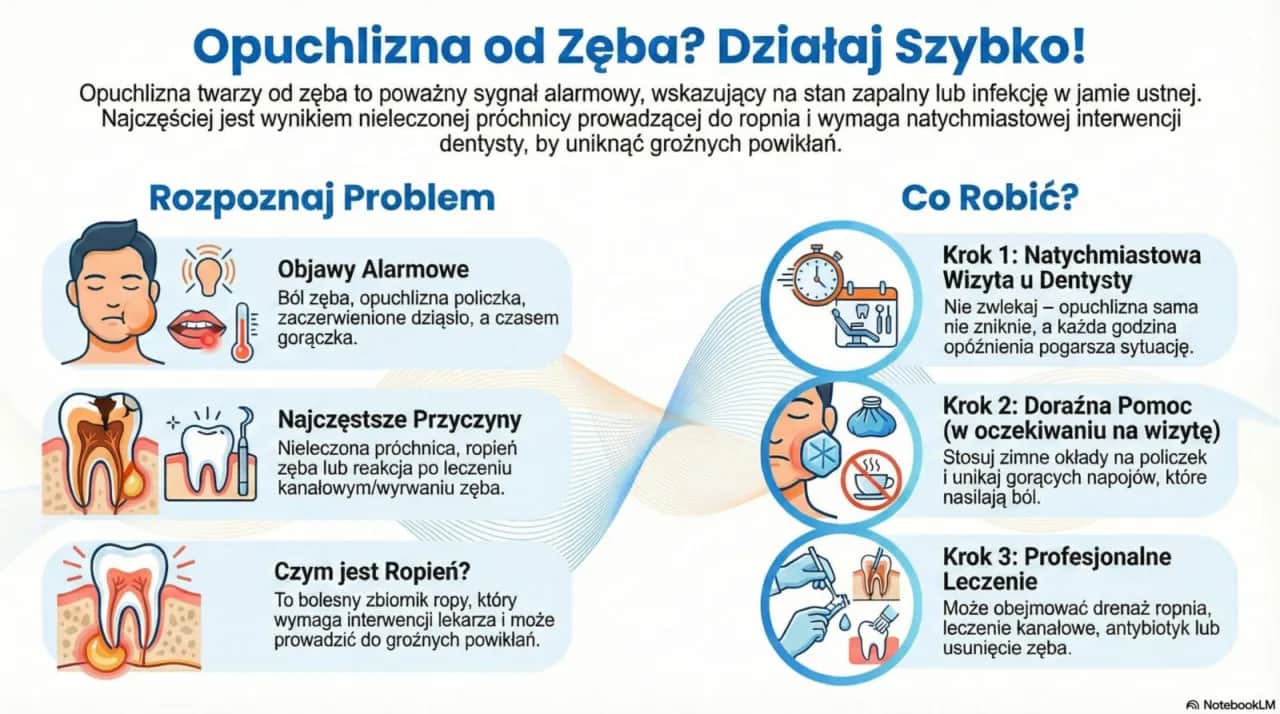 Opuchlizna od Zęba? Działaj Szybko!

Opuchlizna twarzy od zęba to poważny sygnał alarmowy, wskazujący na stan zapalny lub infekcję w jamie ustnej. Najczęściej jest wynikiem nieleczonej próchnicy prowadzącej do ropnia i wymaga natychmiastowej interwencji dentysty, by uniknąć groźnych powikłań.

Rozpoznaj Problem

Objawy Alarmowe
Ból zęba, opuchlizna policzka, zaczerwienione dziąsło, a czasem gorączka.

Najczęstsze Przyczyny
Nieleczona próchnica, ropień zęba lub reakcja po leczeniu kanałowym/wyrwaniu zęba.

Czym jest Ropień?
To bolesny zbiornik ropy, który wymaga interwencji lekarza i może prowadzić do groźnych powikłań.

Co Robić?

Krok 1: Natychmiastowa Wizyta u Dentysty
Nie zwlekaj – opuchlizna sama nie zniknie, a każda godzina opóźnienia pogarsza sytuację.

Krok 2: Doraźna Pomoc (w oczekiwaniu na wizytę)
Stosuj zimne okłady na policzek i unikaj gorących napojów, które nasilają ból.

Krok 3: Profesjonalne Leczenie
Może obejmować drenaż ropnia, leczenie kanałowe, antybiotyk lub usunięcie zęba.

NotebookLM